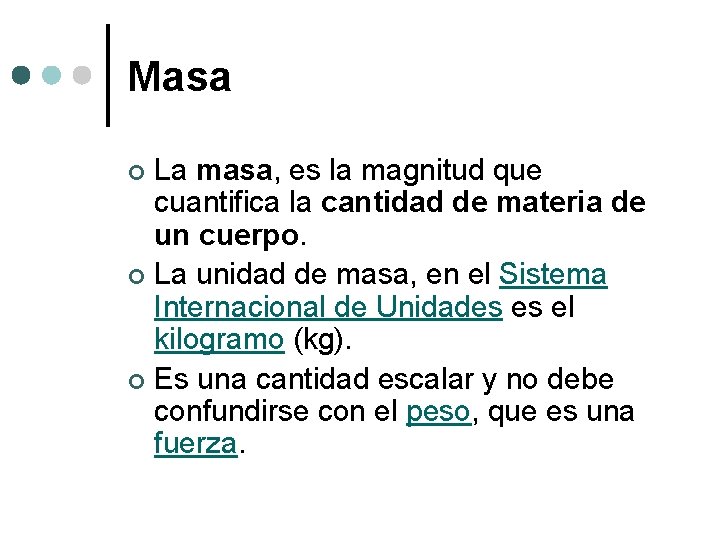 Masa

La masa, es la magnitud que cuantifica la cantidad de materia de un cuerpo.

La unidad de masa, en el Sistema Internacional de Unidades es el kilogramo (kg).

Es una cantidad escalar y no debe confundirse con el peso, que es una fuerza.